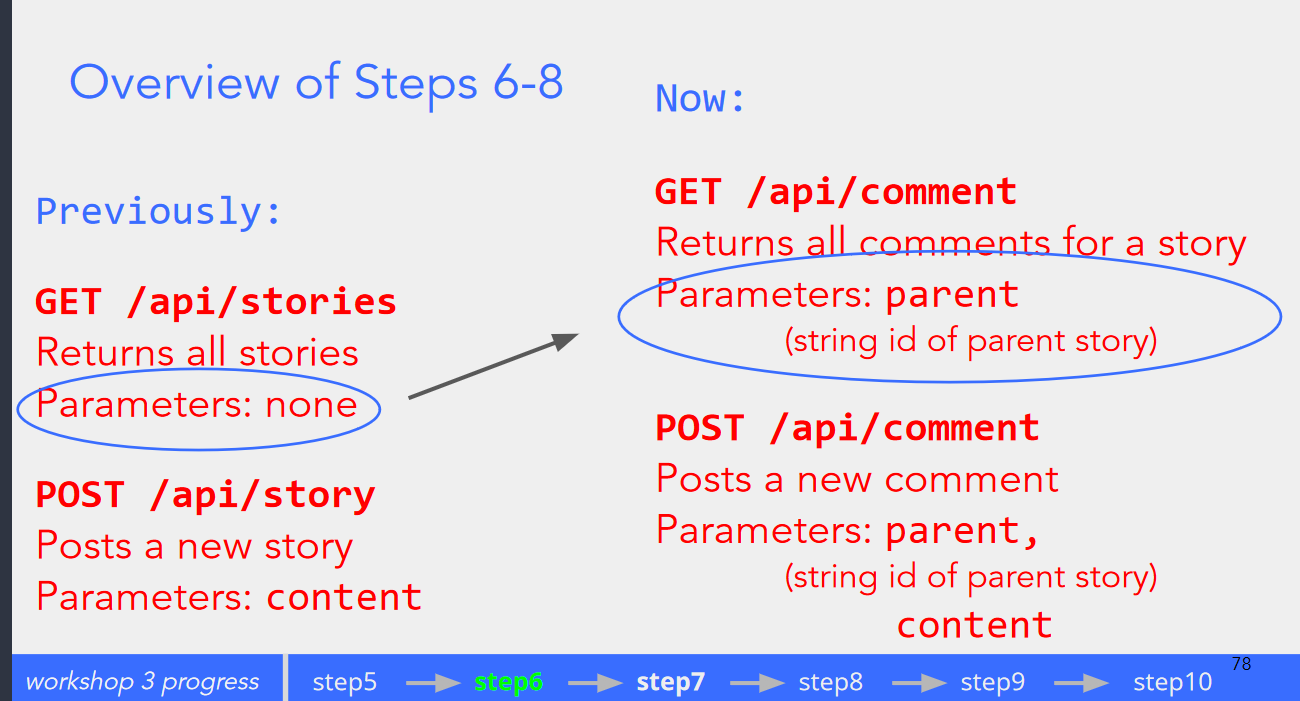 Overview of Steps 6-8

Previously:

GET /api/stories
Returns all stories
Parameters: none

POST /api/story
Posts a new story
Parameters: content

Now:

GET /api/comment
Returns all comments for a story
Parameters: parent
(string id of parent story)

POST /api/comment
Posts a new comment
Parameters: parent,
(string id of parent story)
content

workshop 3 progress step5 step6 step7 step8 step9 step10

78